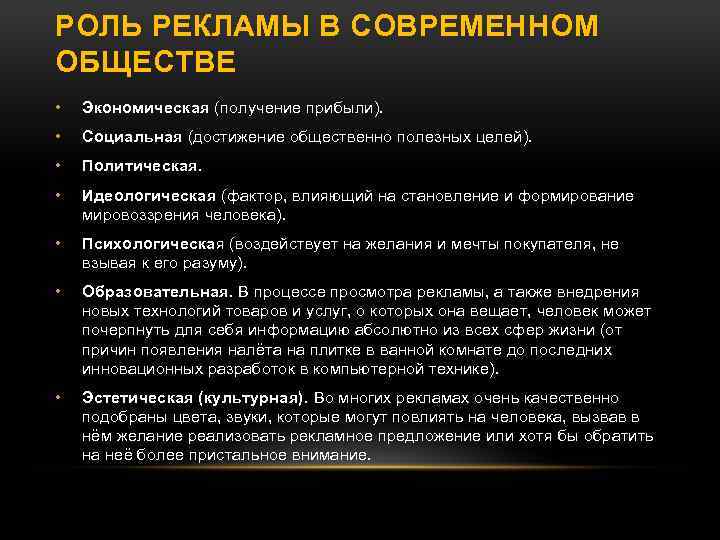 РОЛЬ РЕКЛАМЫ В СОВРЕМЕННОМ ОБЩЕСТВЕ

• Экономическая (получение прибыли).

• Социальная (достижение общественно полезных целей).

• Политическая.

• Идеологическая (фактор, влияющий на становление и формирование мировоззрения человека).

• Психологическая (воздействует на желания и мечты покупателя, не взывая к его разуму).

• Образовательная. В процессе просмотра рекламы, а также внедрения новых технологий товаров и услуг, о которых она вещает, человек может почерпнуть для себя информацию абсолютно из всех сфер жизни (от причин появления налёта на плитке в ванной комнате до последних инновационных разработок в компьютерной технике).

• Эстетическая (культурная). Во многих рекламах очень качественно подобраны цвета, звуки, которые могут повлиять на человека, вызвав в нём желание реализовать рекламное предложение или хотя бы обратить на неё более пристальное внимание.